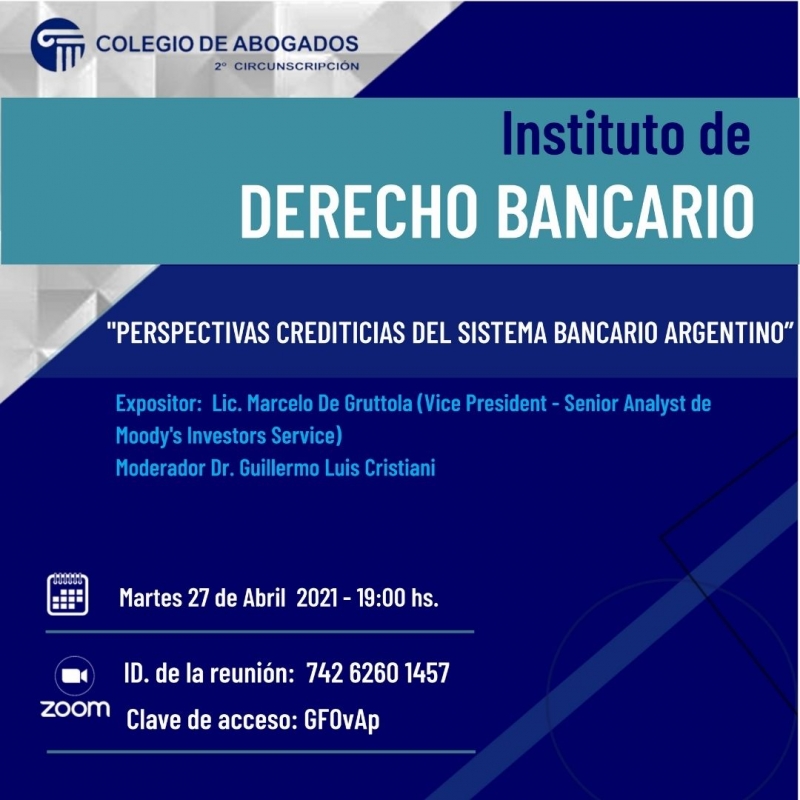 COLEGIO DE ABOGADOS
2° CIRCUNSCRIPCIÓN

Instituto de
DERECHO BANCARIO

"PERSPECTIVAS CREDITICIAS DEL SISTEMA BANCARIO ARGENTINO"

Expositor: Lic. Marcelo De Gruttola (Vice President - Senior Analyst de Moody's Investors Service)
Moderador Dr. Guillermo Luis Cristiani

Martes 27 de Abril 2021 - 19:00 hs.

zoom

ID. de la reunión: 742 6260 1457

Clave de acceso: GFOvAp